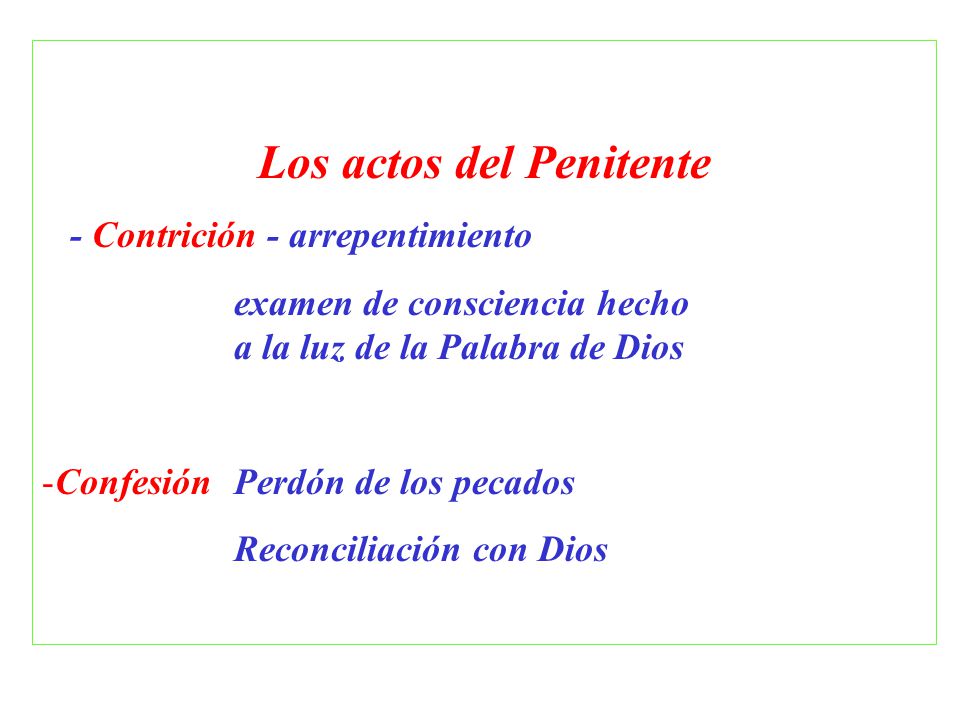 Los actos del Penitente

- Contrición - arrepentimiento

examen de consciencia hecho
a la luz de la Palabra de Dios

-Confesión Perdón de los pecados

Reconciliación con Dios